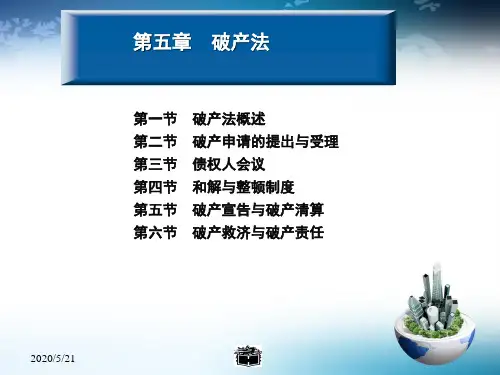 第五章　破产法

第一节　破产法概述
第二节　破产申请的提出与受理
第三节　债权人会议
第四节　和解与整顿制度
第五节　破产宣告与破产清算
第六节　破产救济与破产责任

2020/5/21